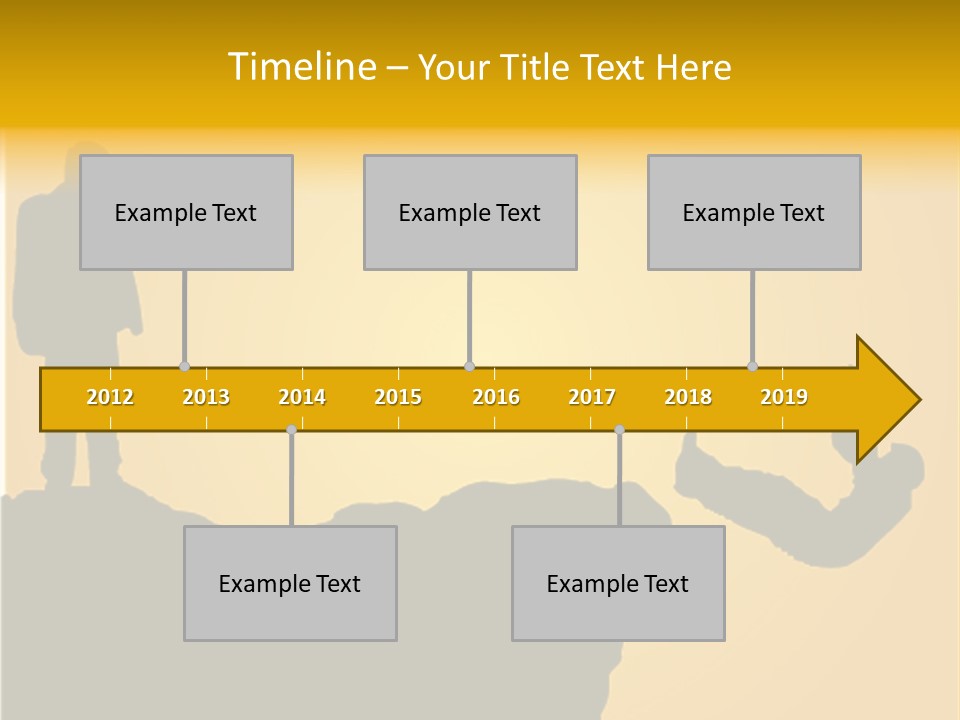 Timeline – Your Title Text Here

Example Text

Example Text

Example Text

2012 2013 2014 2015 2016 2017 2018 2019

Example Text

Example Text